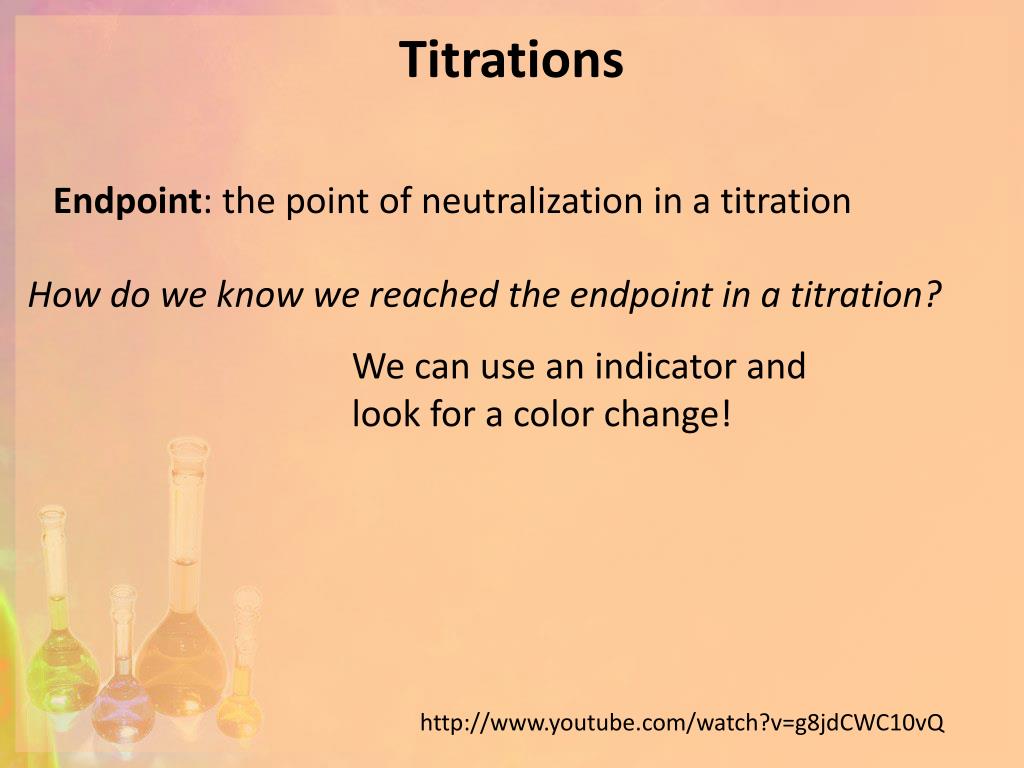 Titrations

Endpoint: the point of neutralization in a titration

How do we know we reached the endpoint in a titration?

We can use an indicator and look for a color change!

http://www.youtube.com/watch?v=g8jdCWC10vQ